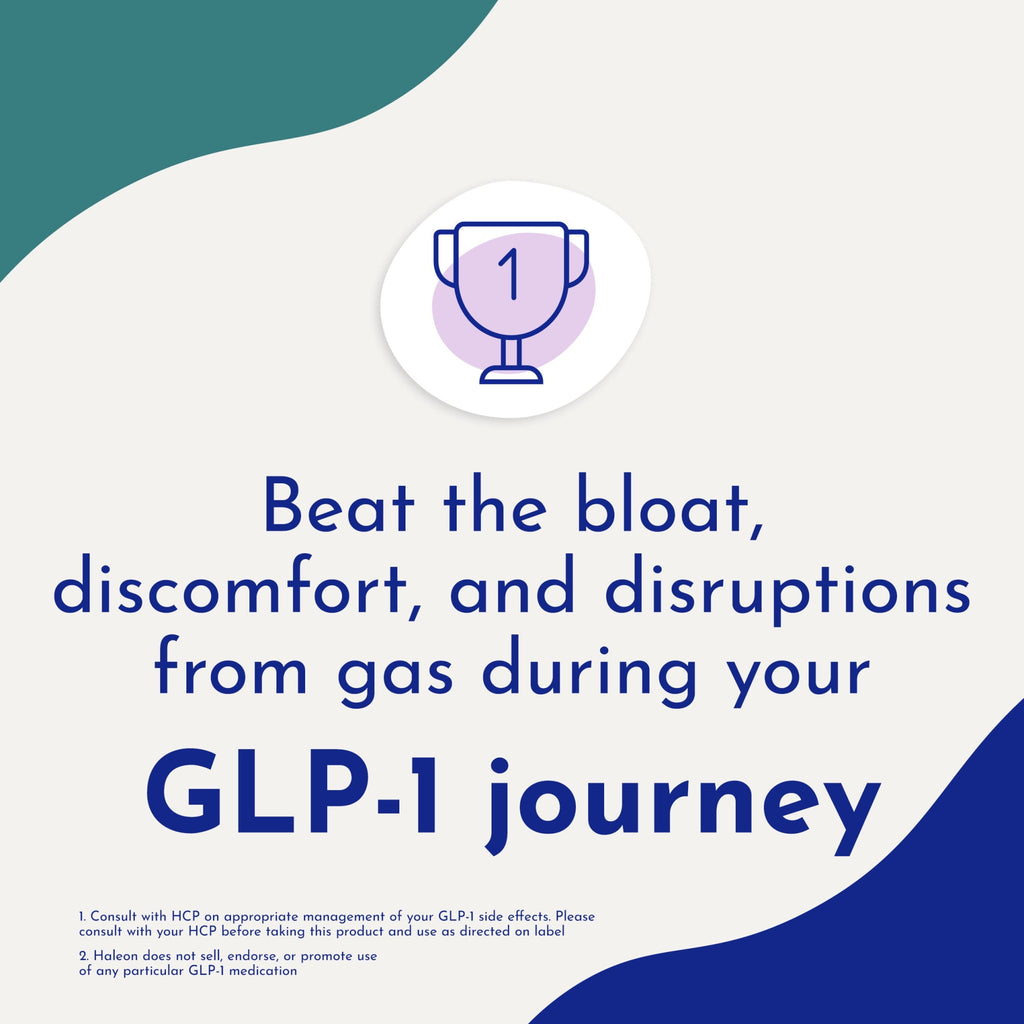 1

Beat the bloat, discomfort, and disruptions from gas during your

GLP-1 journey

1. Consult with HCP on appropriate management of your GLP-1 side effects. Please consult with your HCP before taking this product and use as directed on label

2. Haleon does not sell, endorse, or promote use of any particular GLP-1 medication